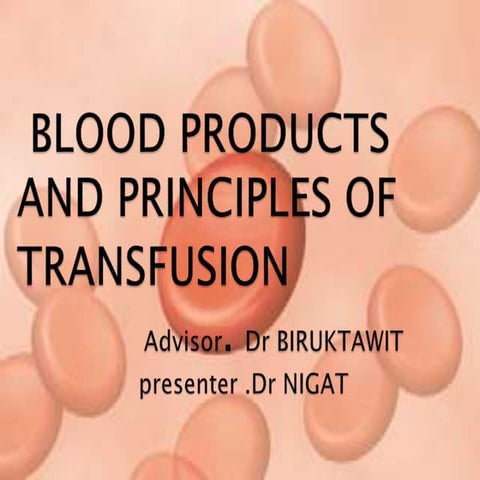 BLOOD PRODUCTS AND PRINCIPLES OF TRANSFUSION

Advisor. Dr BIRUKTAWIT
presenter .Dr NIGAT